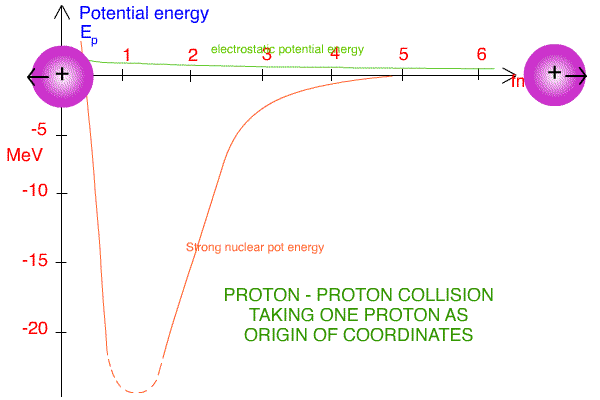 Potential energy
$E_p$

electrostatic potential energy

1 2 3 4 5 6

fm

+

+

-5

MeV

-10

-15

-20

Strong nuclear pot energy

PROTON - PROTON COLLISION
TAKING ONE PROTON AS
ORIGIN OF COORDINATES